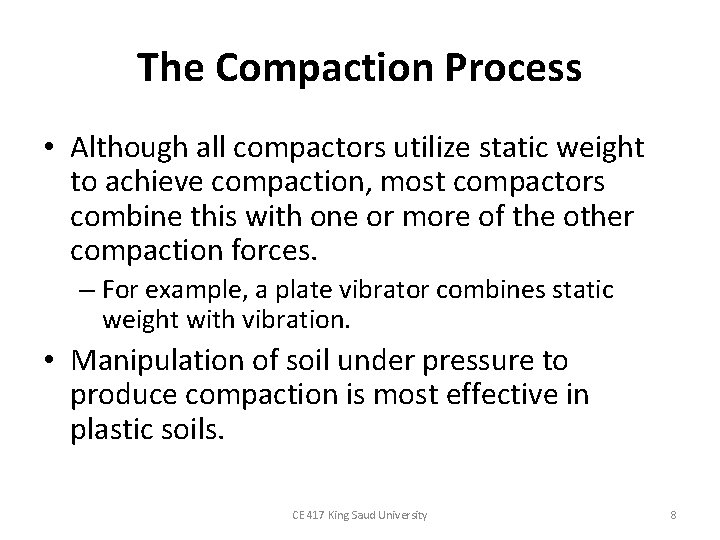 The Compaction Process

• Although all compactors utilize static weight to achieve compaction, most compactors combine this with one or more of the other compaction forces.

– For example, a plate vibrator combines static weight with vibration.

• Manipulation of soil under pressure to produce compaction is most effective in plastic soils.

CE 417 King Saud University

8